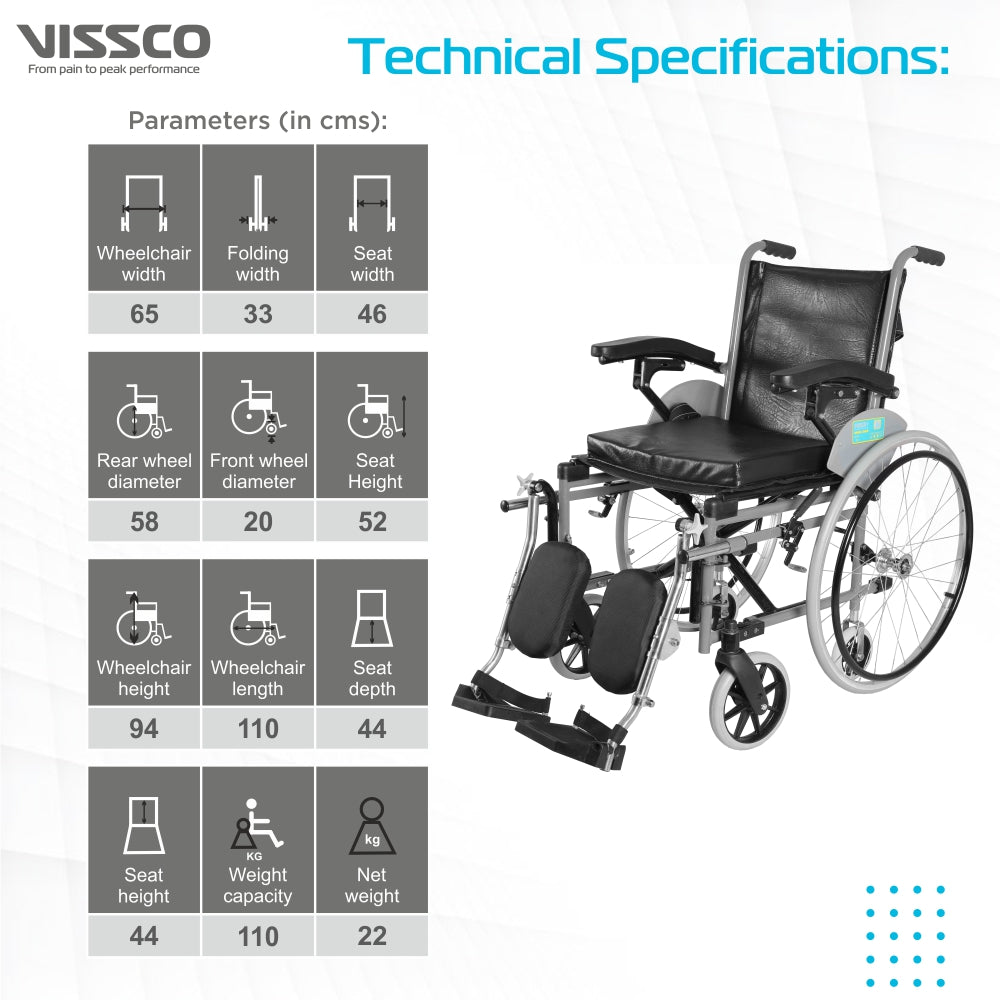 VISSCO
From pain to peak performance

Technical Specifications:

Parameters (in cms):

| Wheelchair width | Folding width | Seat width |
|---|---|---|
| 65 | 33 | 46 |

| Rear wheel diameter | Front wheel diameter | Seat Height |
|---|---|---|
| 58 | 20 | 52 |

| Wheelchair height | Wheelchair length | Seat depth |
|---|---|---|
| 94 | 110 | 44 |

| Seat height | KG Weight capacity | kg Net weight |
|---|---|---|
| 44 | 110 | 22 |